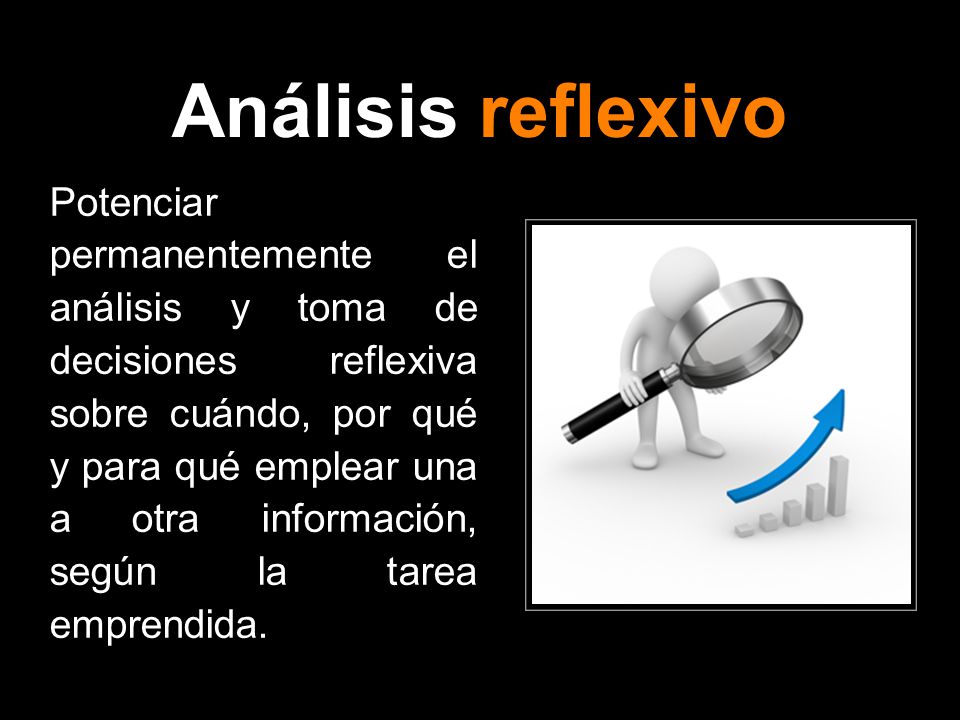 Análisis reflexivo

Potenciar permanentemente el análisis y toma de decisiones reflexiva sobre cuándo, por qué y para qué emplear una a otra información, según la tarea emprendida.